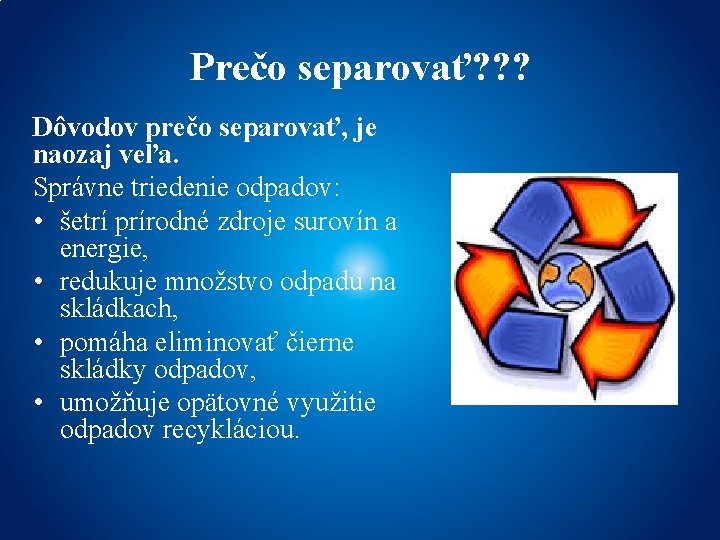 Prečo separovať???

Dôvodov prečo separovať, je naozaj veľa.

Správne triedenie odpadov:

• šetrí prírodné zdroje surovín a energie,
• redukuje množstvo odpadu na skládkach,
• pomáha eliminovať čierne skládky odpadov,
• umožňuje opätovné využitie odpadov recykláciou.